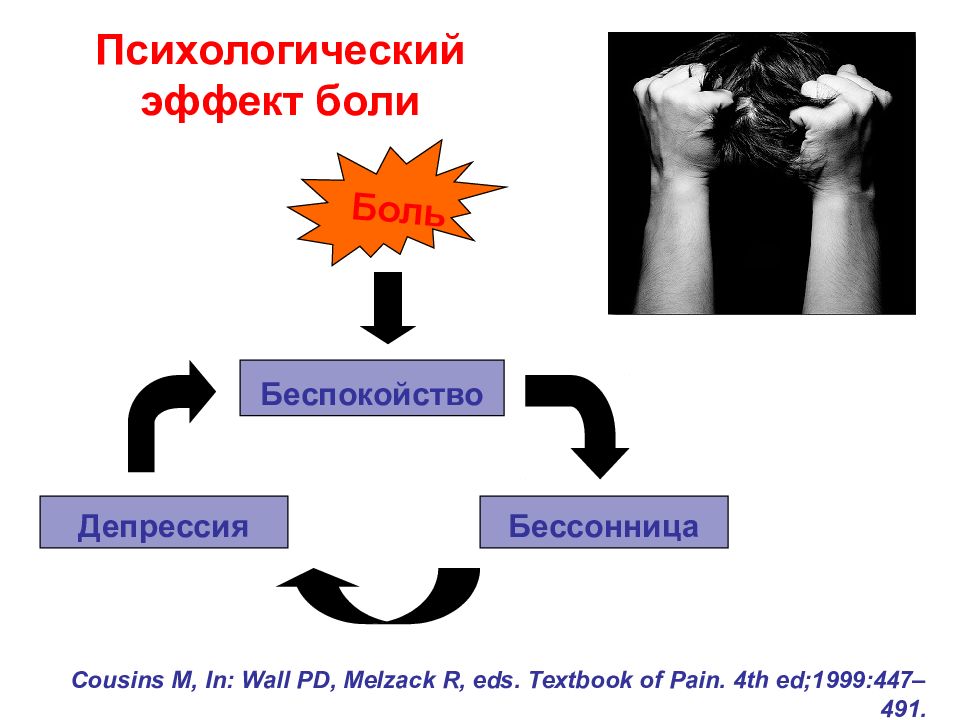 Психологический эффект боли

Боль

Беспокойство

Бессонница

Депрессия

Cousins M, In: Wall PD, Melzack R, eds. Textbook of Pain. 4th ed;1999:447–491.